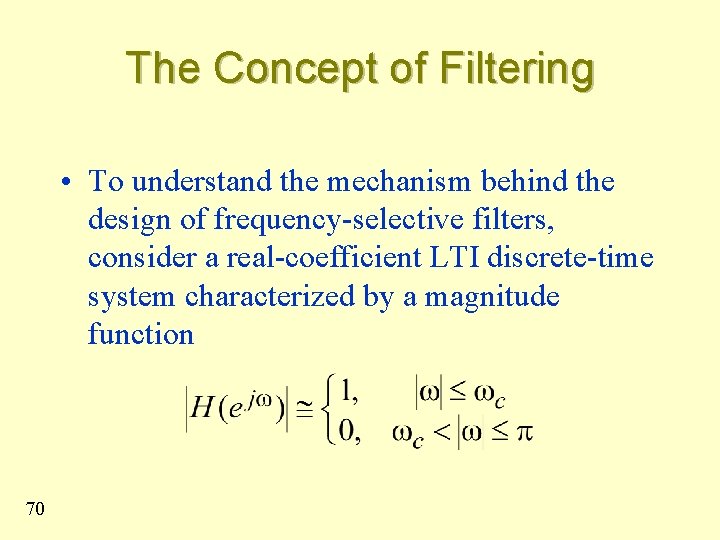 The Concept of Filtering

• To understand the mechanism behind the design of frequency-selective filters, consider a real-coefficient LTI discrete-time system characterized by a magnitude function

$\left|H(e^{j\omega})\right| \cong \begin{cases} 1, & |\omega| \leq \omega_c \\ 0, & \omega_c < |\omega| \leq \pi \end{cases}$

70